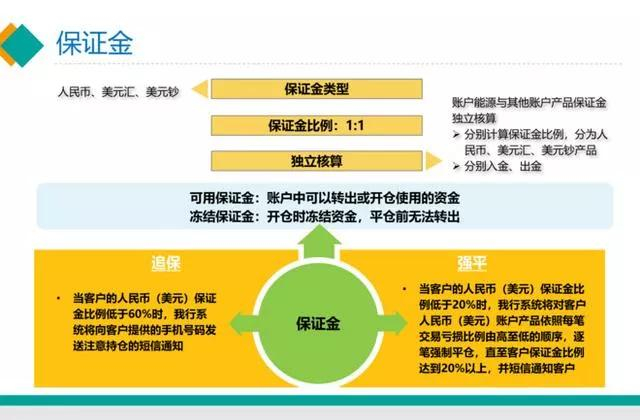 保证金

人民币、美元汇、美元钞

保证金类型

保证金比例：1:1

独立核算

账户能源与其他账户产品保证金独立核算
➢ 分别计算保证金比例，分为人民币、美元汇、美元钞产品
➢ 分别入金、出金

可用保证金：账户中可以转出或开仓使用的资金
冻结保证金：开仓时冻结资金，平仓前无法转出

追保

• 当客户的人民币（美元）保证金比例低于60%时，我行系统将向客户提供的手机号码发送注意持仓的短信通知

保证金

强平

• 当客户的人民币（美元）保证金比例低于20%时，我行系统将对客户人民币（美元）账户产品依照每笔交易亏损比例由高至低的顺序，逐笔强制平仓，直至客户保证金比例达到20%以上，并短信通知客户